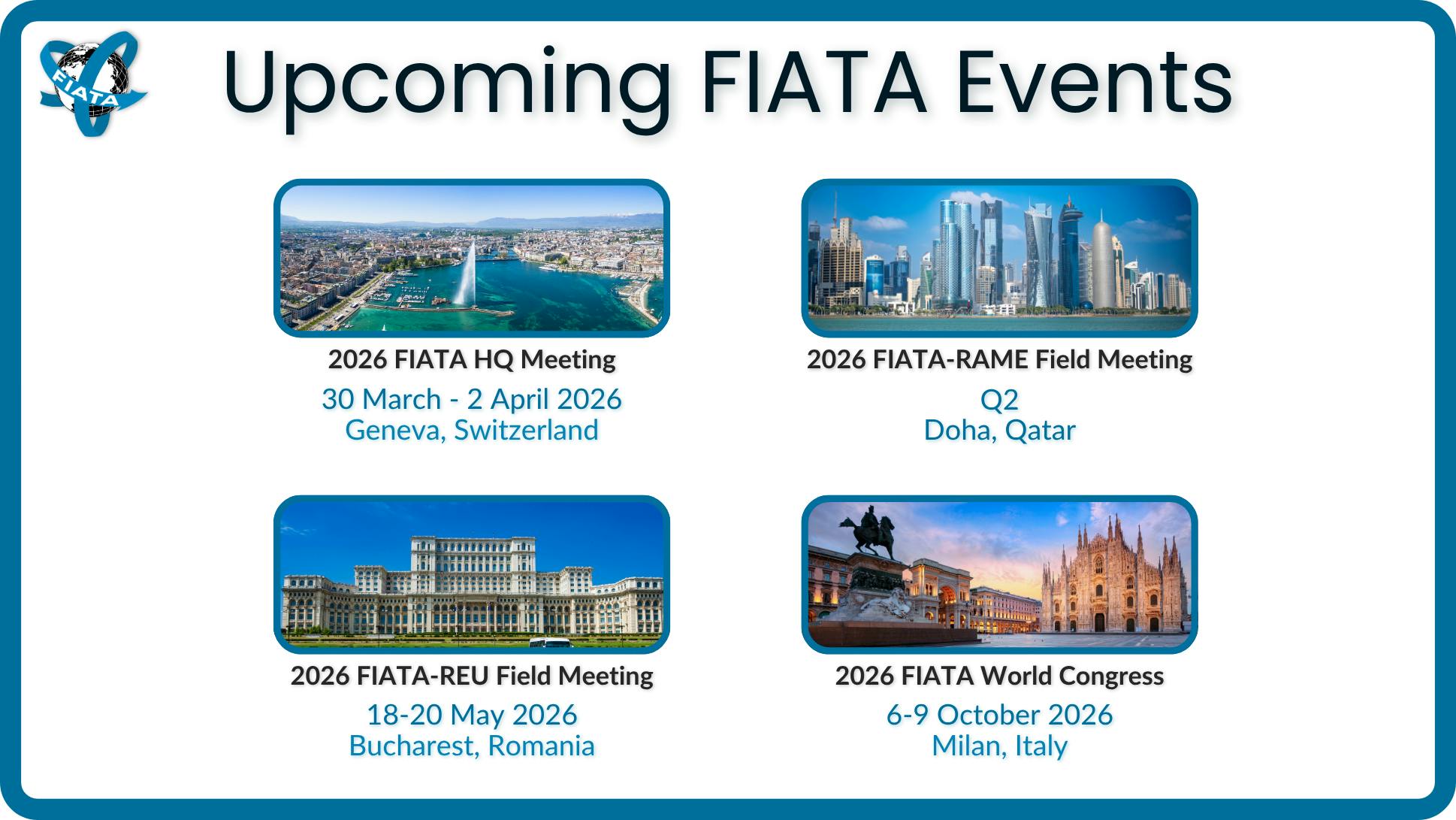 FIATA

Upcoming FIATA Events

2026 FIATA HQ Meeting
30 March - 2 April 2026
Geneva, Switzerland

2026 FIATA-RAME Field Meeting
Q2
Doha, Qatar

2026 FIATA-REU Field Meeting
18-20 May 2026
Bucharest, Romania

2026 FIATA World Congress
6-9 October 2026
Milan, Italy